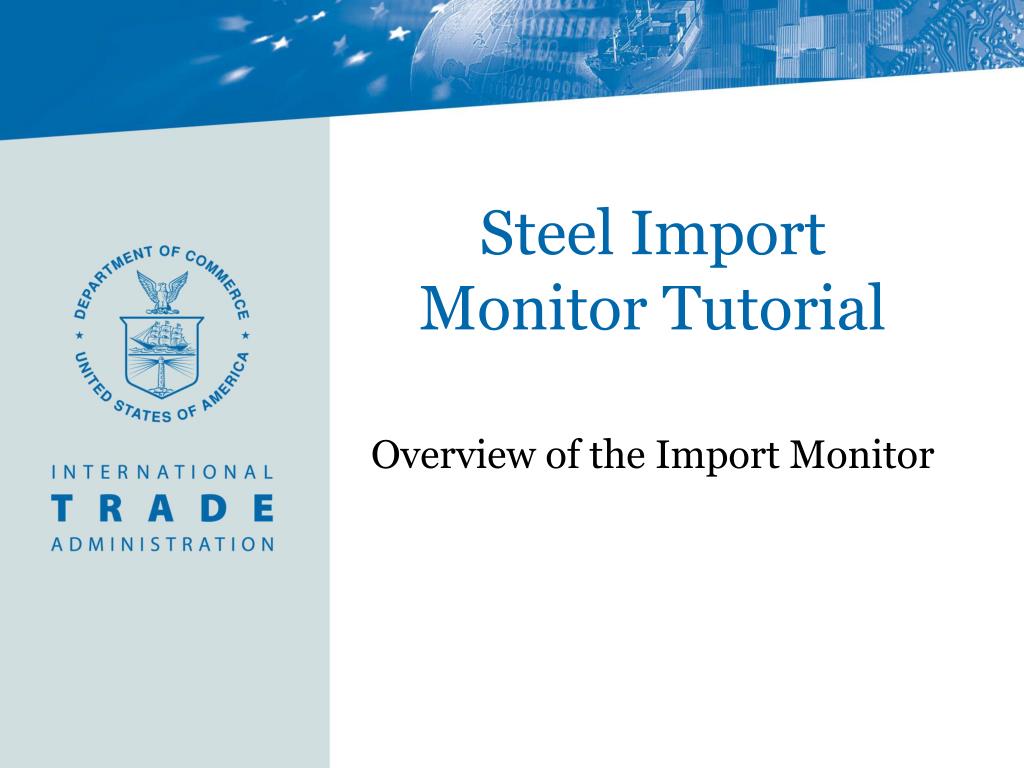 DEPARTMENT OF COMMERCE
UNITED STATES OF AMERICA

INTERNATIONAL
TRADE
ADMINISTRATION

Steel Import Monitor Tutorial

Overview of the Import Monitor